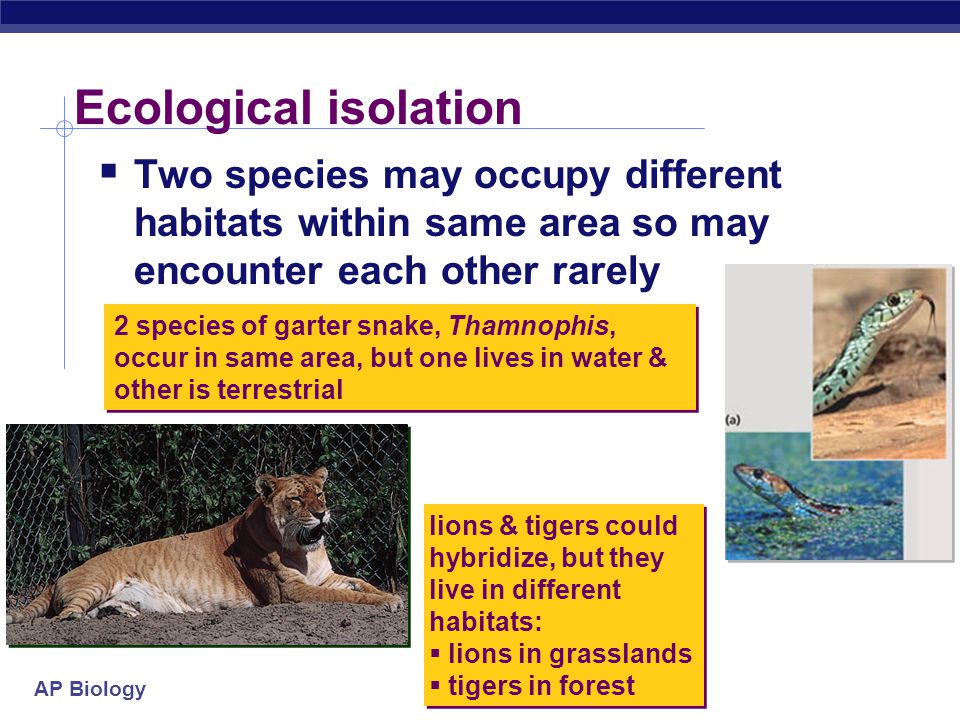 Ecological isolation

▪ Two species may occupy different habitats within same area so may encounter each other rarely

2 species of garter snake, Thamnophis, occur in same area, but one lives in water & other is terrestrial

(a)

lions & tigers could hybridize, but they live in different habitats:
▪ lions in grasslands
▪ tigers in forest

AP Biology